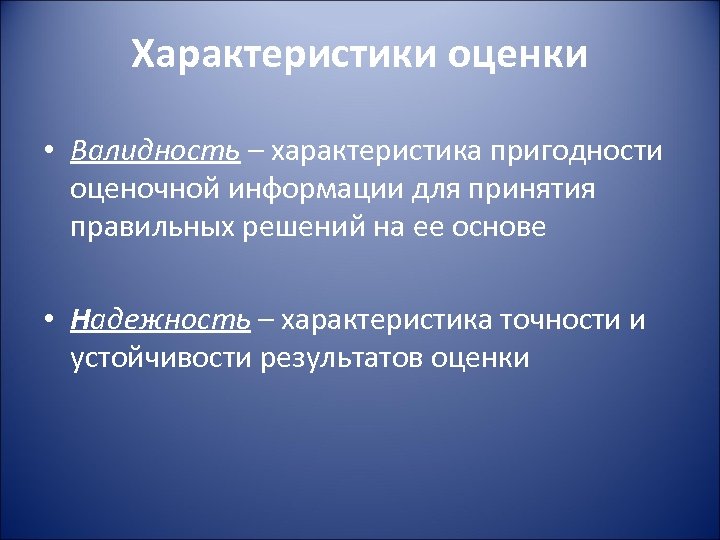 Характеристики оценки

• Валидность – характеристика пригодности оценочной информации для принятия правильных решений на ее основе

• Надежность – характеристика точности и устойчивости результатов оценки